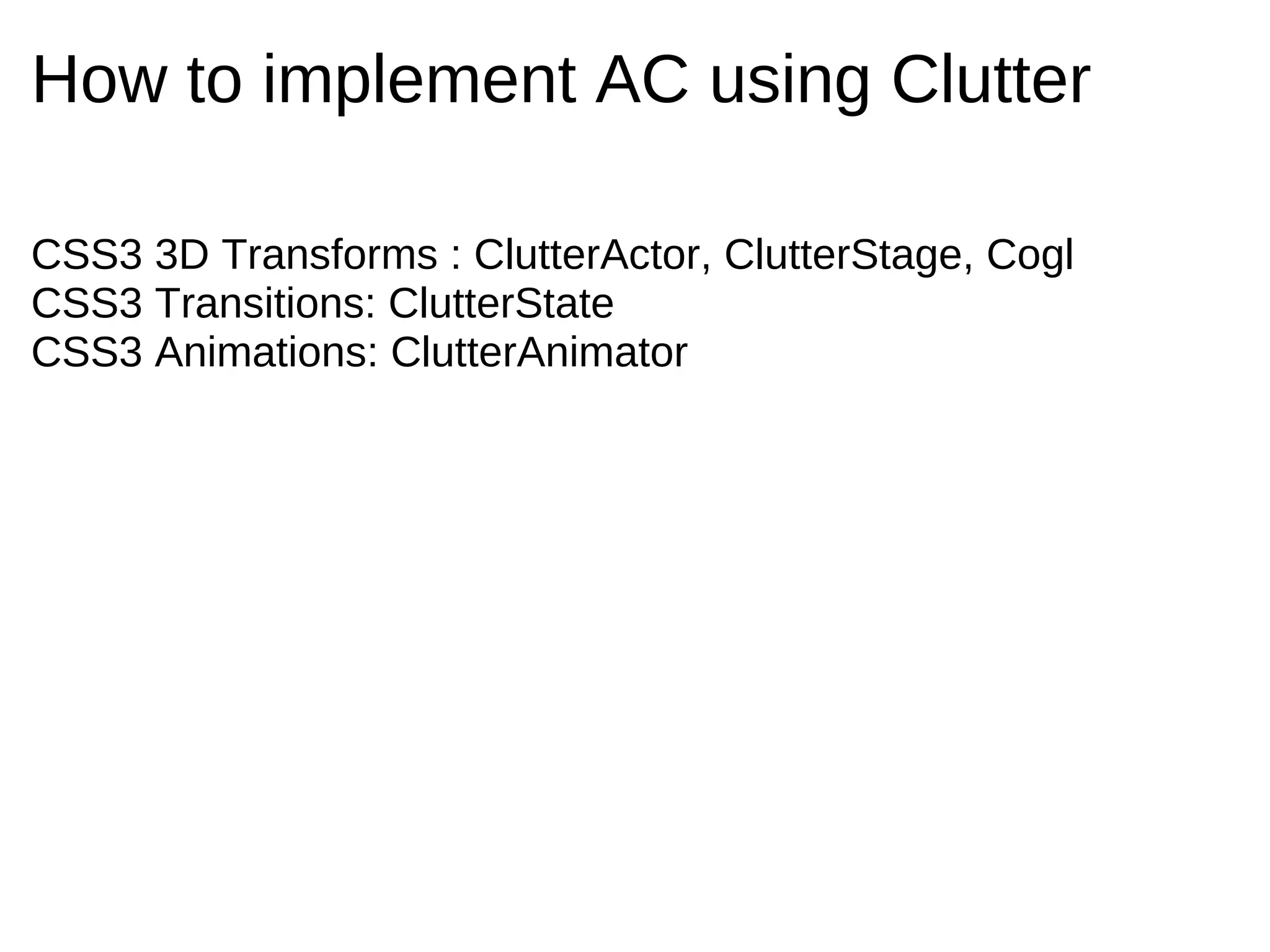 How to implement AC using Clutter

CSS3 3D Transforms : ClutterActor, ClutterStage, Cogl
CSS3 Transitions: ClutterState
CSS3 Animations: ClutterAnimator